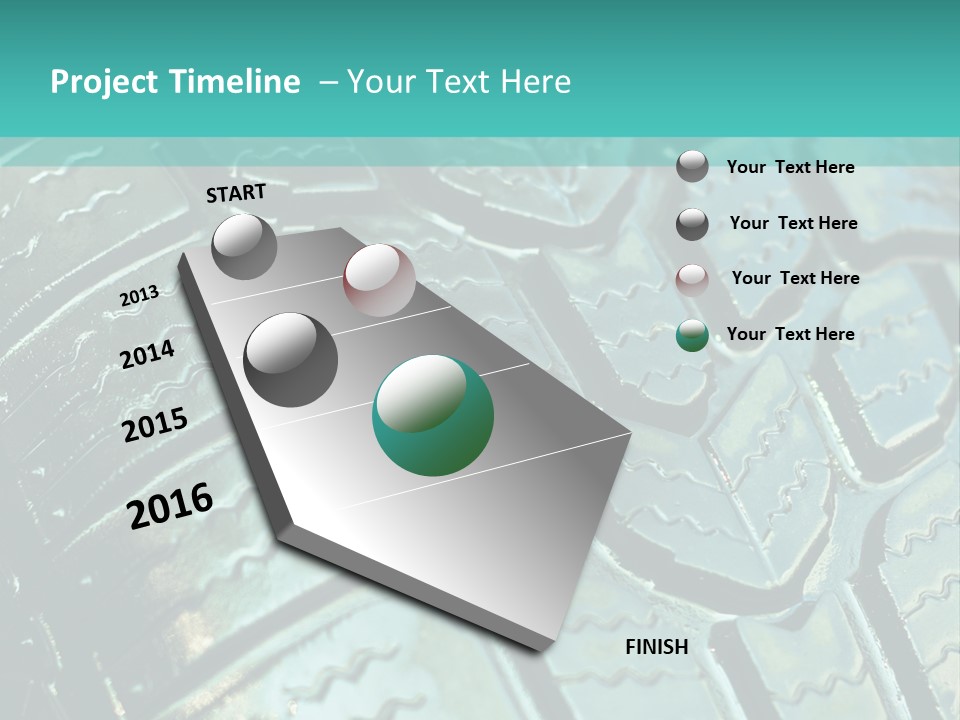 Project Timeline – Your Text Here

START

2013

2014

2015

2016

FINISH

Your Text Here

Your Text Here

Your Text Here

Your Text Here